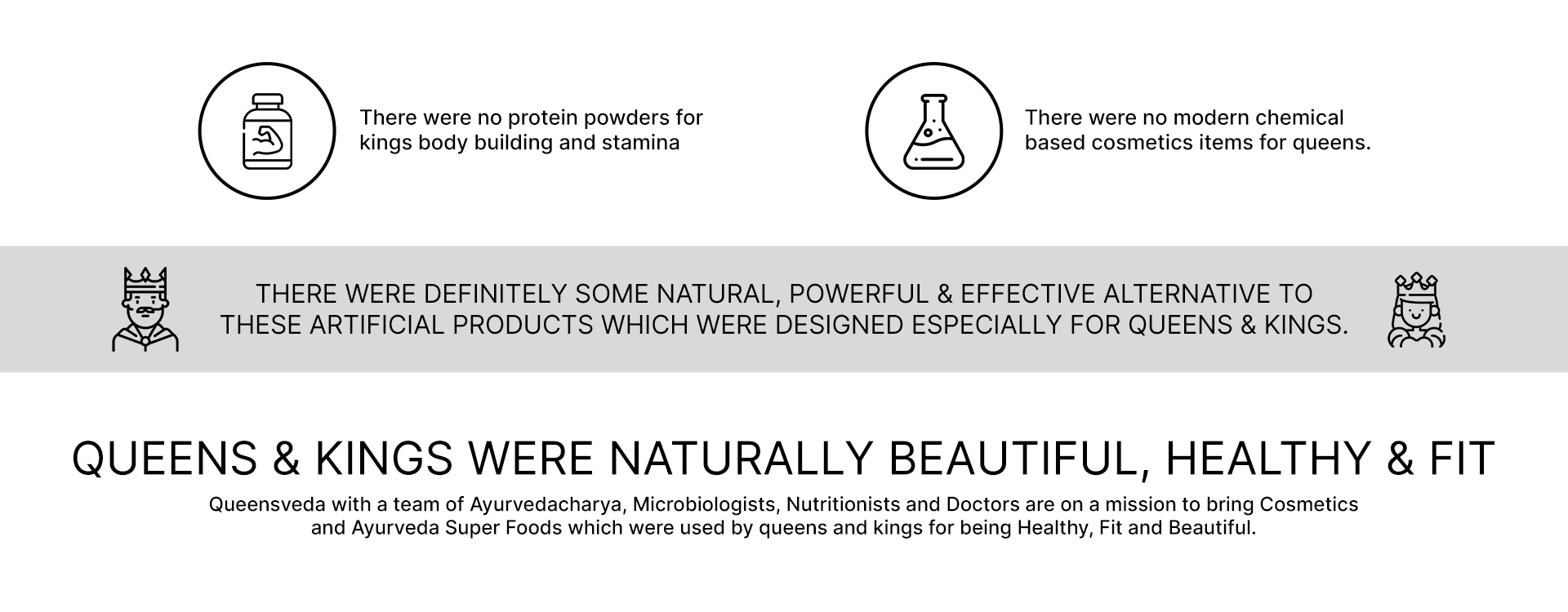 There were no protein powders for kings body building and stamina

There were no modern chemical based cosmetics items for queens.

THERE WERE DEFINITELY SOME NATURAL, POWERFUL & EFFECTIVE ALTERNATIVE TO THESE ARTIFICIAL PRODUCTS WHICH WERE DESIGNED ESPECIALLY FOR QUEENS & KINGS.

QUEENS & KINGS WERE NATURALLY BEAUTIFUL, HEALTHY & FIT

Queensveda with a team of Ayurvedacharya, Microbiologists, Nutritionists and Doctors are on a mission to bring Cosmetics and Ayurveda Super Foods which were used by queens and kings for being Healthy, Fit and Beautiful.